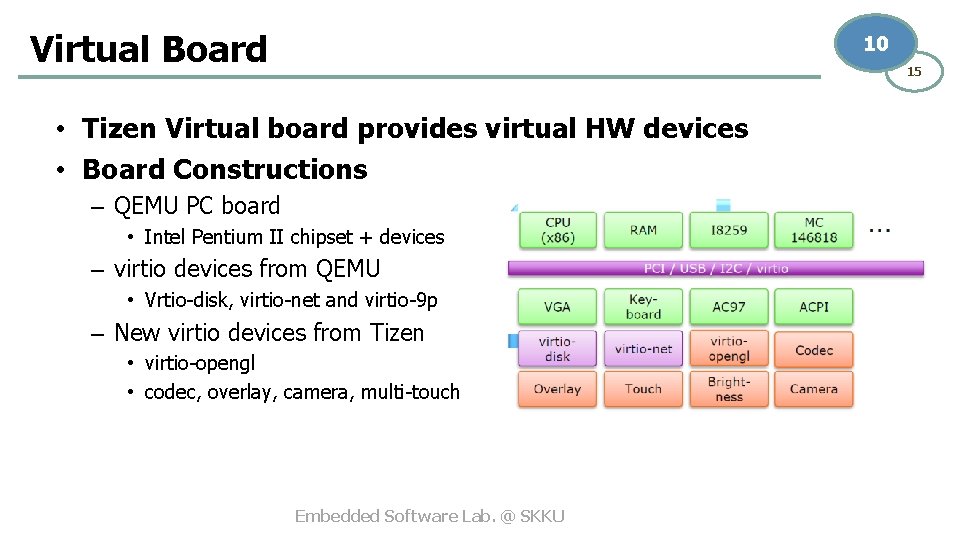 Virtual Board

10

15

• Tizen Virtual board provides virtual HW devices
• Board Constructions
– QEMU PC board
• Intel Pentium II chipset + devices
– virtio devices from QEMU
• Vrtio-disk, virtio-net and virtio-9p
– New virtio devices from Tizen
• virtio-opengl
• codec, overlay, camera, multi-touch

CPU (x86)
RAM
I8259
MC 146818
...
PCI / USB / I2C / virtio
VGA
Key-board
AC97
ACPI
virtio-disk
virtio-net
virtio-opengl
Codec
Overlay
Touch
Bright-ness
Camera

Embedded Software Lab. @ SKKU